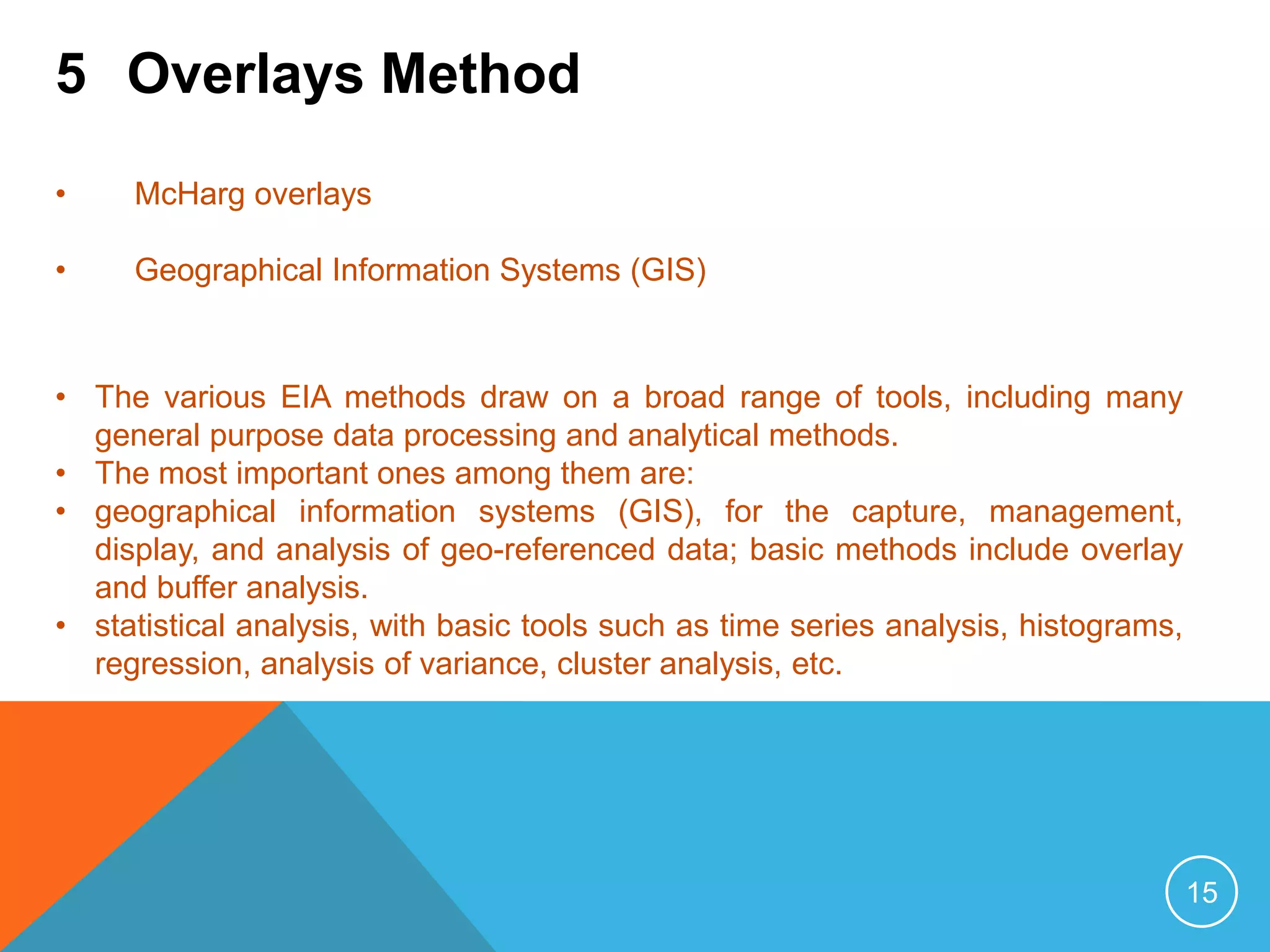 5 Overlays Method

• McHarg overlays

• Geographical Information Systems (GIS)

• The various EIA methods draw on a broad range of tools, including many general purpose data processing and analytical methods.
• The most important ones among them are:
• geographical information systems (GIS), for the capture, management, display, and analysis of geo-referenced data; basic methods include overlay and buffer analysis.
• statistical analysis, with basic tools such as time series analysis, histograms, regression, analysis of variance, cluster analysis, etc.

15